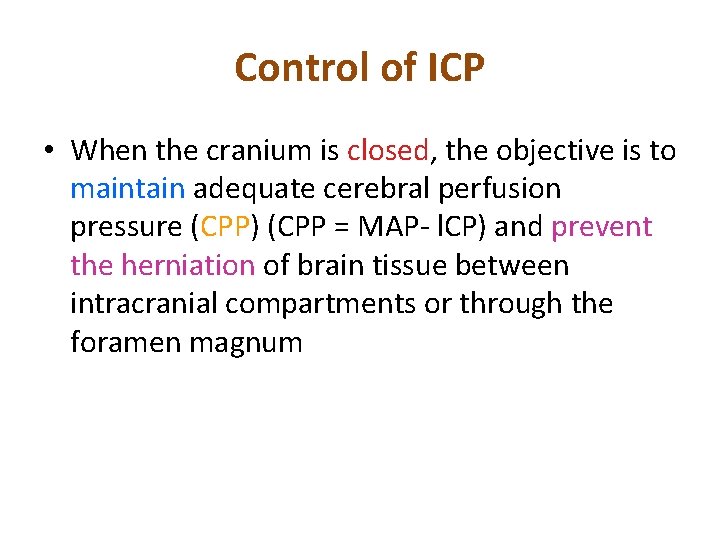 Control of ICP

• When the cranium is closed, the objective is to maintain adequate cerebral perfusion pressure (CPP) (CPP = MAP- lCP) and prevent the herniation of brain tissue between intracranial compartments or through the foramen magnum